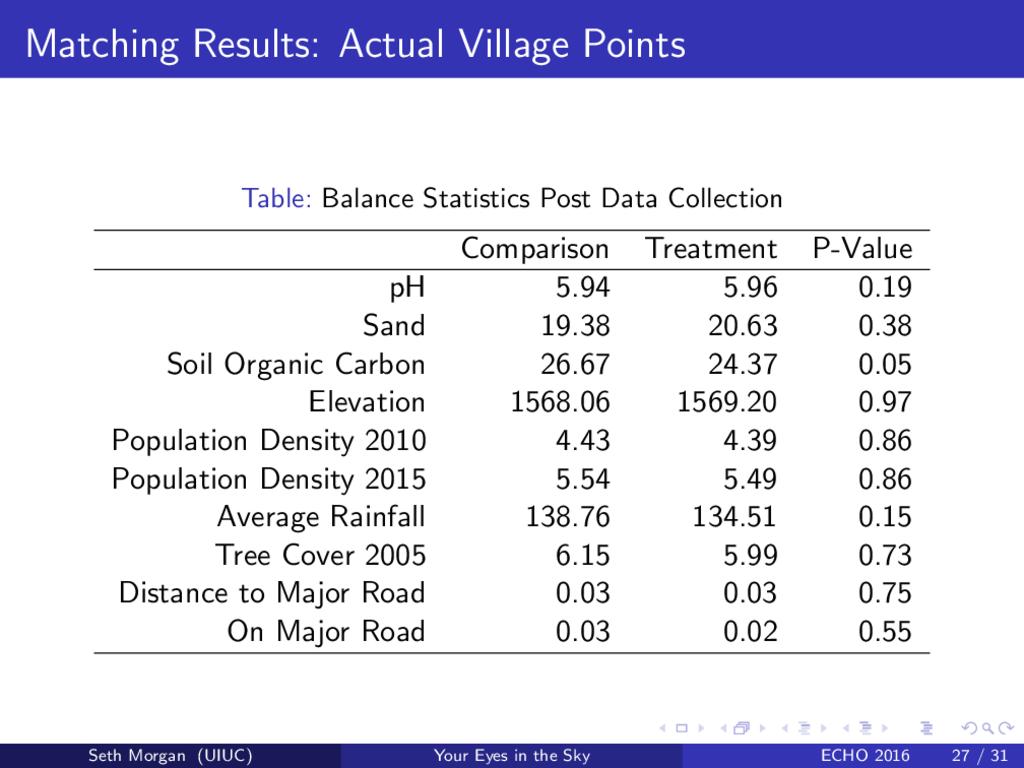 Matching Results: Actual Village Points

Table: Balance Statistics Post Data Collection

| | Comparison | Treatment | P-Value |
|---|---|---|---|
| pH | 5.94 | 5.96 | 0.19 |
| Sand | 19.38 | 20.63 | 0.38 |
| Soil Organic Carbon | 26.67 | 24.37 | 0.05 |
| Elevation | 1568.06 | 1569.20 | 0.97 |
| Population Density 2010 | 4.43 | 4.39 | 0.86 |
| Population Density 2015 | 5.54 | 5.49 | 0.86 |
| Average Rainfall | 138.76 | 134.51 | 0.15 |
| Tree Cover 2005 | 6.15 | 5.99 | 0.73 |
| Distance to Major Road | 0.03 | 0.03 | 0.75 |
| On Major Road | 0.03 | 0.02 | 0.55 |

Seth Morgan (UIUC) Your Eyes in the Sky ECHO 2016 27 / 31